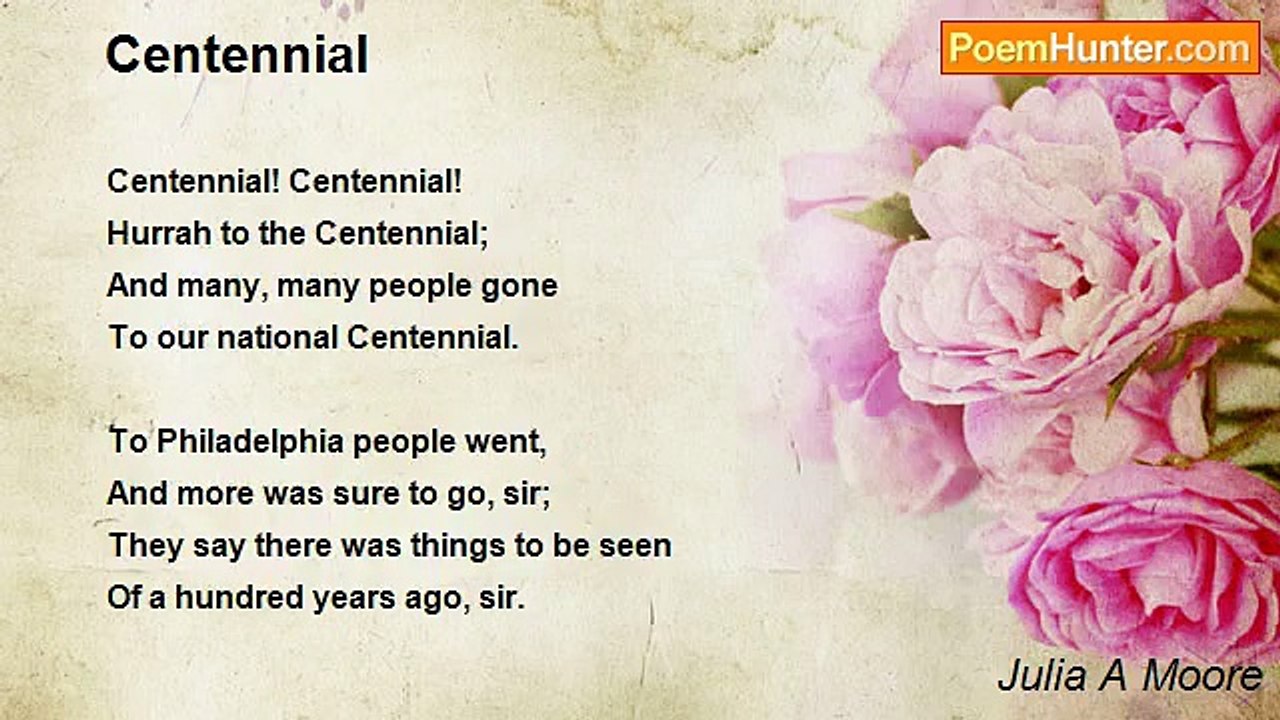 Centennial

PoemHunter.com

Centennial! Centennial!
Hurrah to the Centennial;
And many, many people gone
To our national Centennial.

To Philadelphia people went,
And more was sure to go, sir;
They say there was things to be seen
Of a hundred years ago, sir.

Julia A Moore